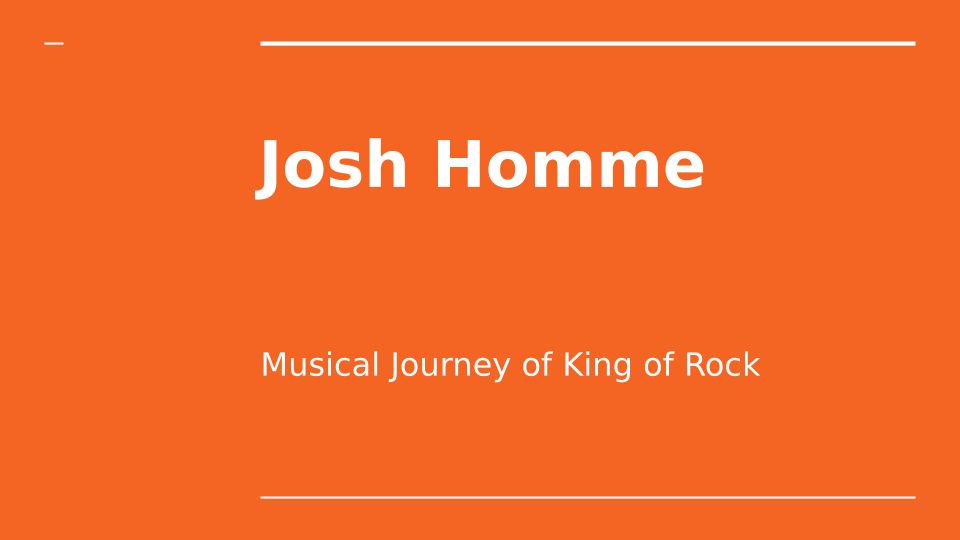 Josh Homme

Musical Journey of King of Rock